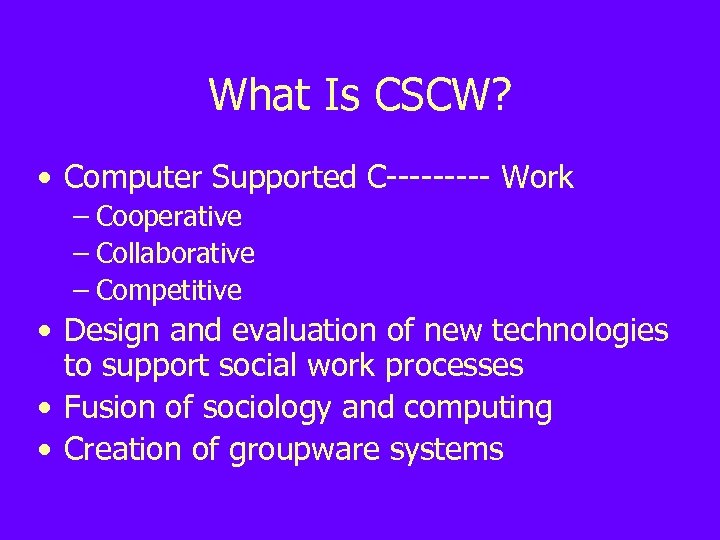 What Is CSCW?

• Computer Supported C--------- Work
– Cooperative
– Collaborative
– Competitive
• Design and evaluation of new technologies to support social work processes
• Fusion of sociology and computing
• Creation of groupware systems